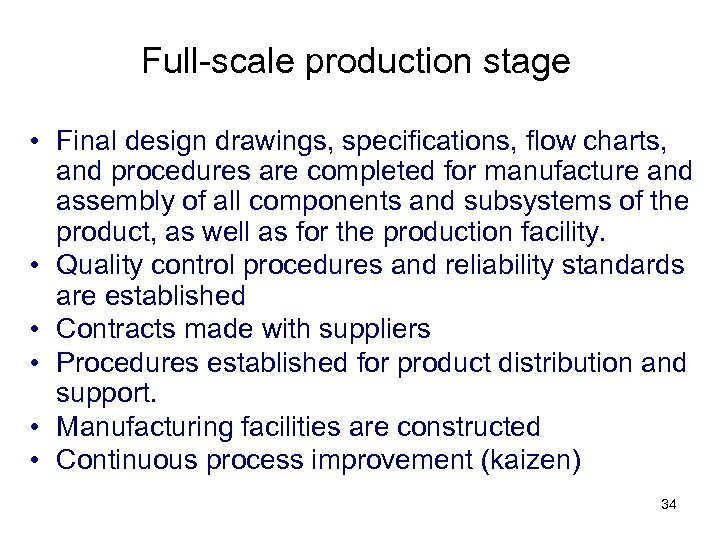 Full-scale production stage

• Final design drawings, specifications, flow charts, and procedures are completed for manufacture and assembly of all components and subsystems of the product, as well as for the production facility.
• Quality control procedures and reliability standards are established
• Contracts made with suppliers
• Procedures established for product distribution and support.
• Manufacturing facilities are constructed
• Continuous process improvement (kaizen)

34